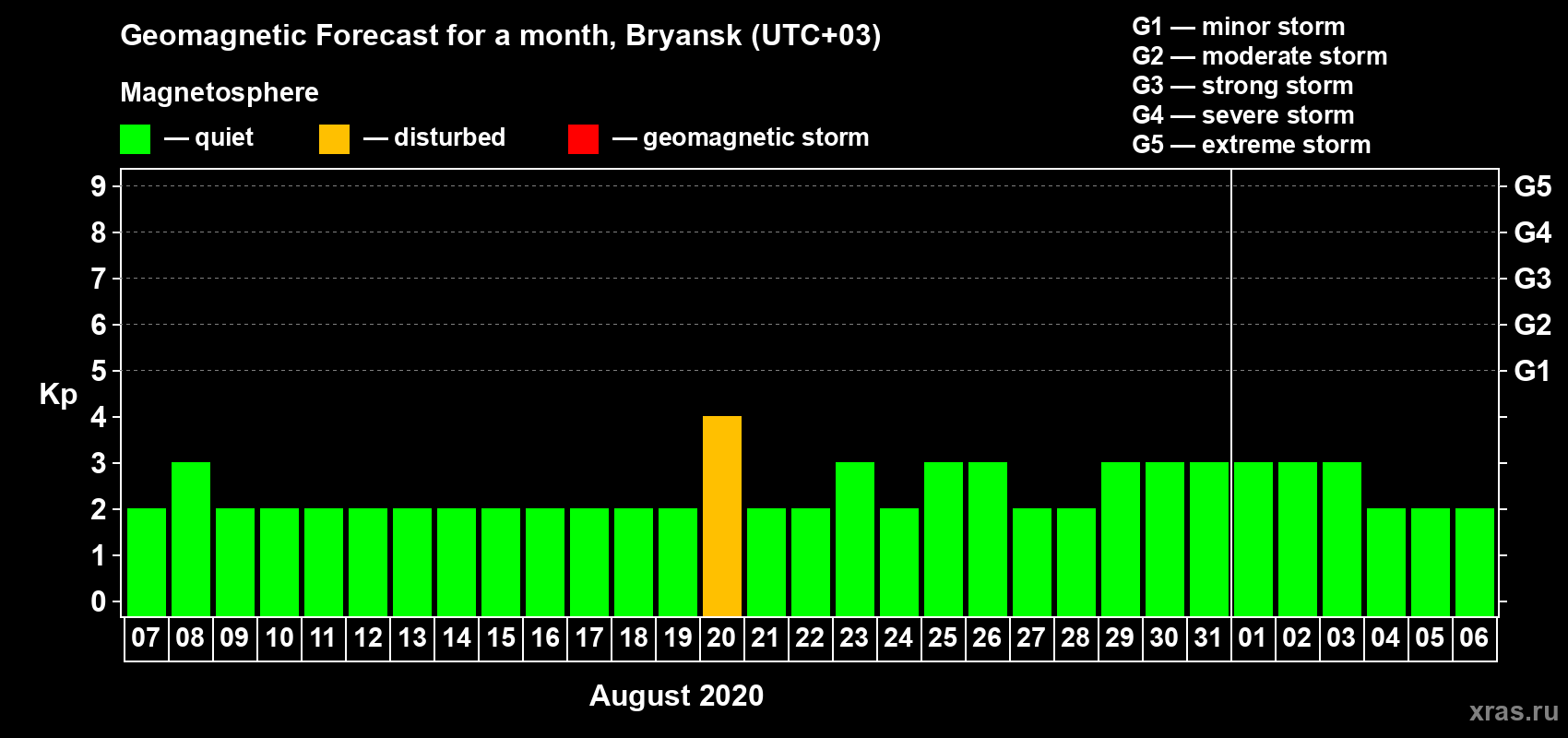 Geomagnetic Forecast for a month, Bryansk (UTC+03)

Magnetosphere

— quiet — disturbed — geomagnetic storm

G1 — minor storm
G2 — moderate storm
G3 — strong storm
G4 — severe storm
G5 — extreme storm

Kp

9 8 7 6 5 4 3 2 1 0

G5 G4 G3 G2 G1

07 08 09 10 11 12 13 14 15 16 17 18 19 20 21 22 23 24 25 26 27 28 29 30 31 01 02 03 04 05 06

August 2020

xras.ru